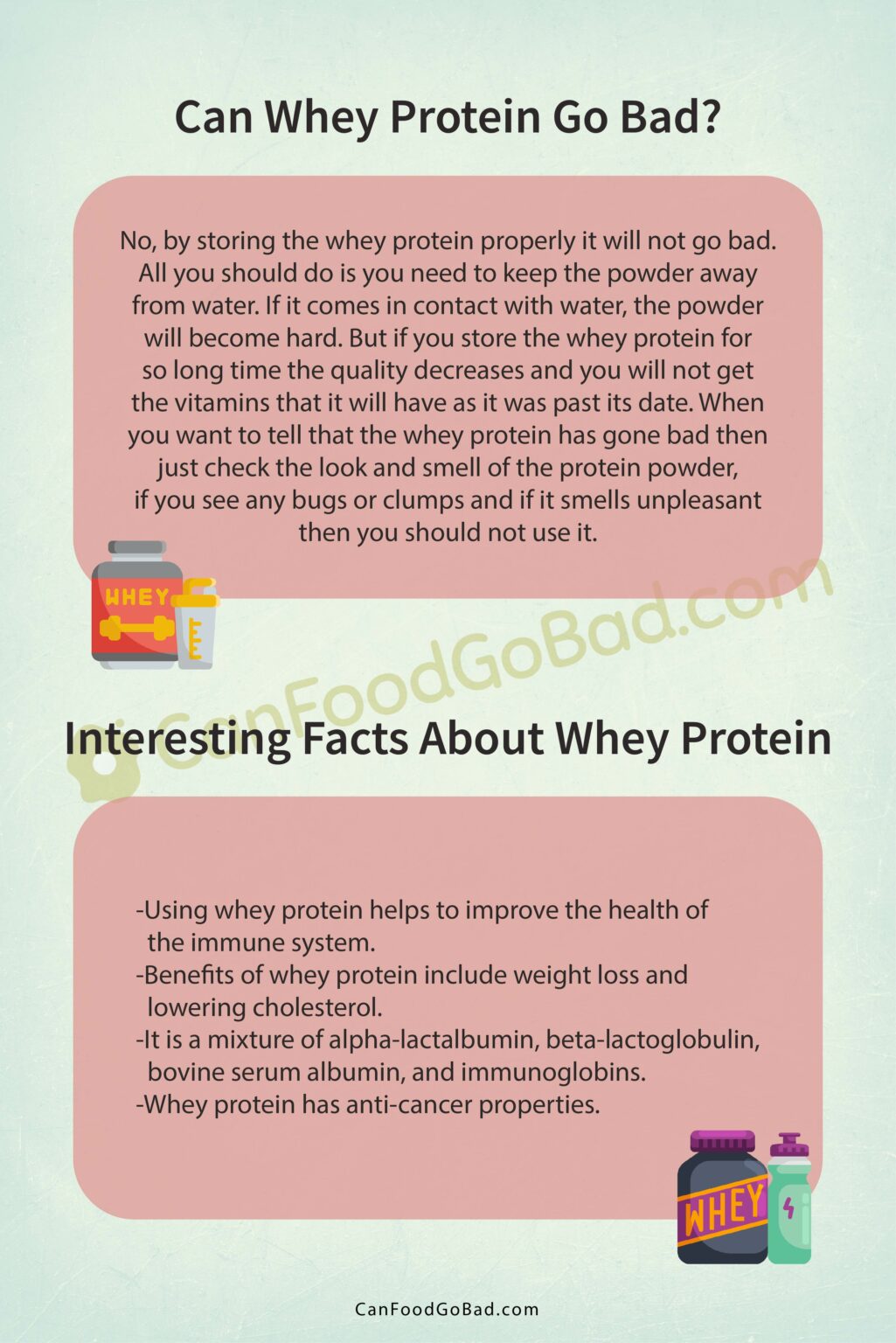 Can Whey Protein Go Bad?

No, by storing the whey protein properly it will not go bad. All you should do is you need to keep the powder away from water. If it comes in contact with water, the powder will become hard. But if you store the whey protein for so long time the quality decreases and you will not get the vitamins that it will have as it was past its date. When you want to tell that the whey protein has gone bad then just check the look and smell of the protein powder, if you see any bugs or clumps and if it smells unpleasant then you should not use it.

WHEY

CanFoodGoBad.com

Interesting Facts About Whey Protein

-Using whey protein helps to improve the health of the immune system.
-Benefits of whey protein include weight loss and lowering cholesterol.
-It is a mixture of alpha-lactalbumin, beta-lactoglobulin, bovine serum albumin, and immunoglobins.
-Whey protein has anti-cancer properties.

WHEY

CanFoodGoBad.com